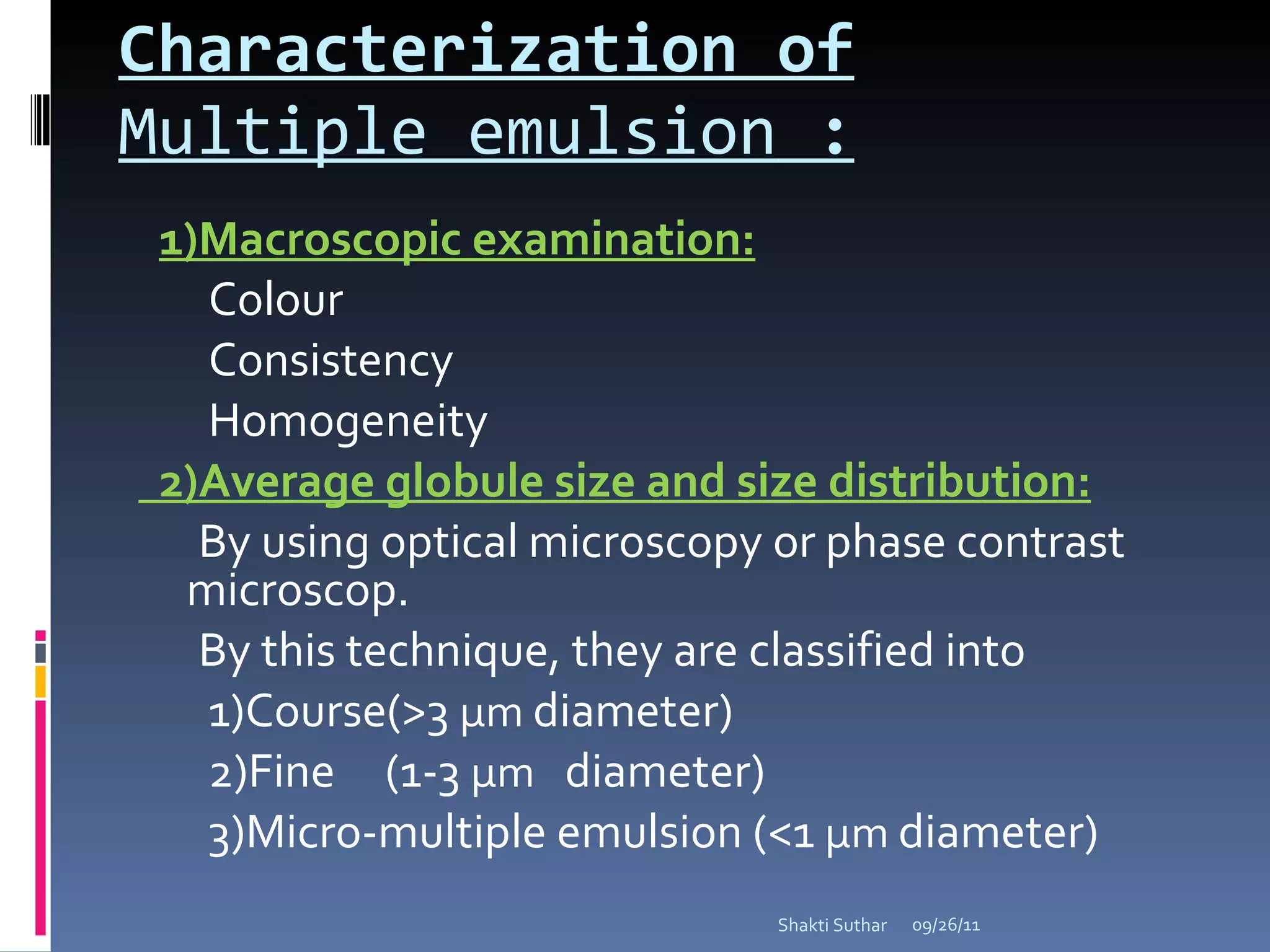 Characterization of Multiple emulsion :

1)Macroscopic examination:

Colour

Consistency

Homogeneity

2)Average globule size and size distribution:

By using optical microscopy or phase contrast microscop.

By this technique, they are classified into

1)Course(>3 μm diameter)

2)Fine (1-3 μm diameter)

3)Micro-multiple emulsion (<1 μm diameter)

Shakti Suthar 09/26/11